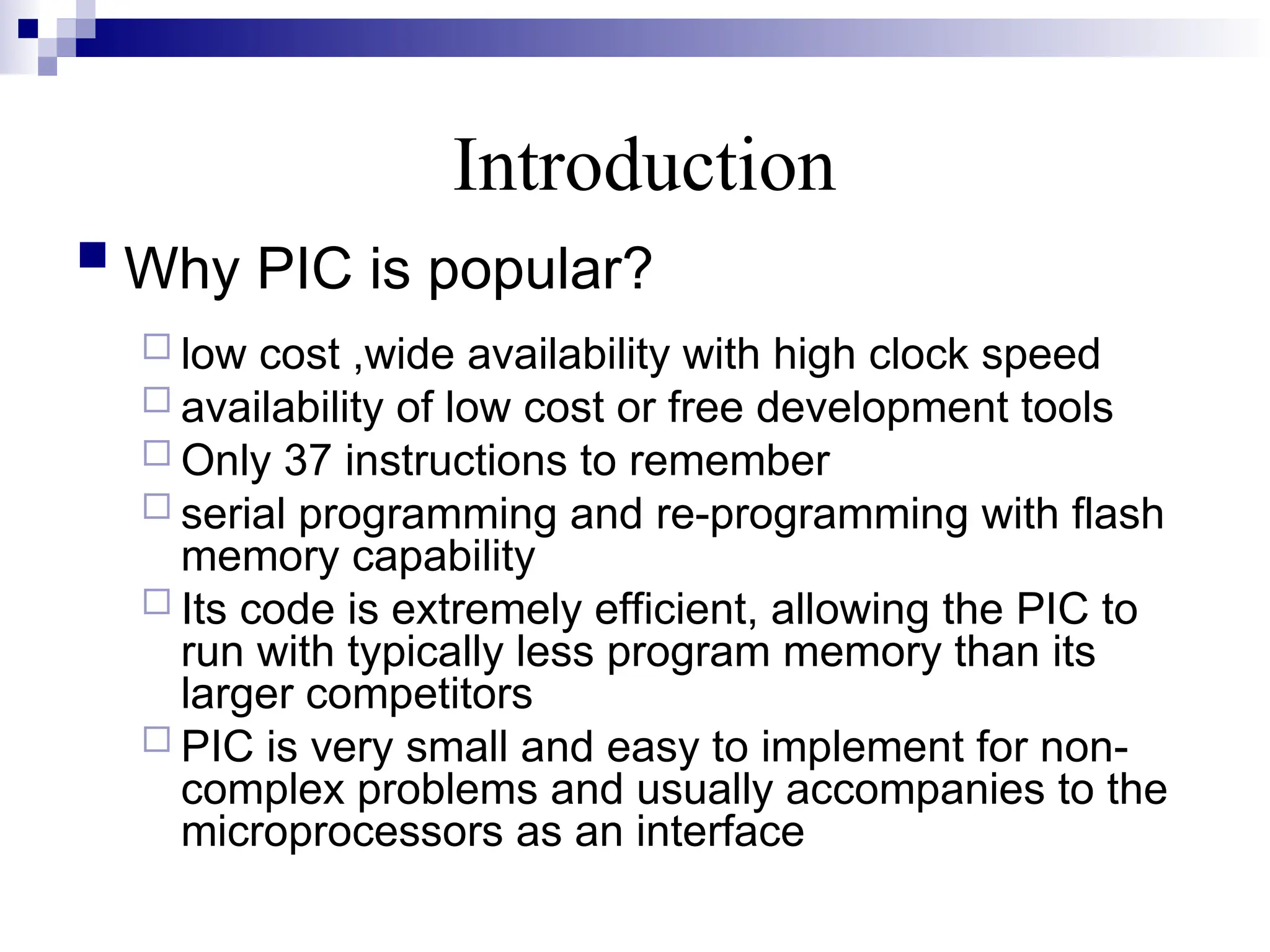 Introduction

Why PIC is popular?

low cost ,wide availability with high clock speed

availability of low cost or free development tools

Only 37 instructions to remember

serial programming and re-programming with flash memory capability

Its code is extremely efficient, allowing the PIC to run with typically less program memory than its larger competitors

PIC is very small and easy to implement for non-complex problems and usually accompanies to the microprocessors as an interface